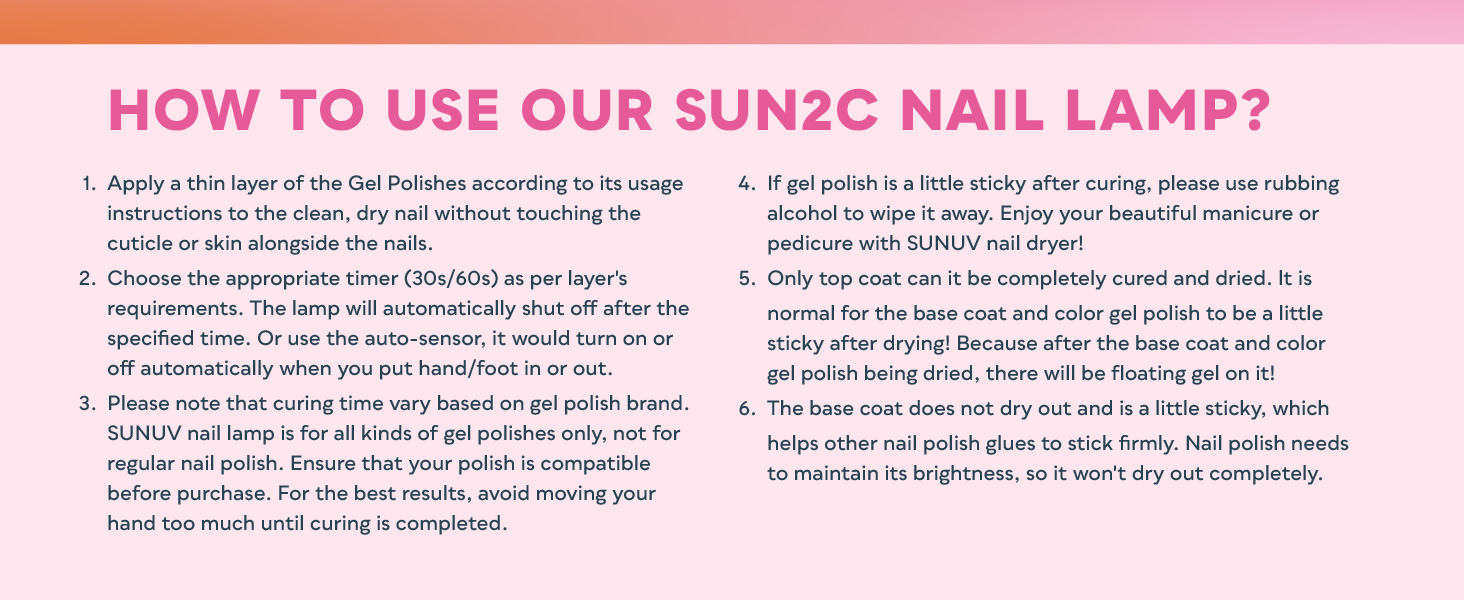 HOW TO USE OUR SUN2C NAIL LAMP?

1. Apply a thin layer of the Gel Polishes according to its usage instructions to the clean, dry nail without touching the cuticle or skin alongside the nails.
2. Choose the appropriate timer (30s/60s) as per layer's requirements. The lamp will automatically shut off after the specified time. Or use the auto-sensor, it would turn on or off automatically when you put hand/foot in or out.
3. Please note that curing time vary based on gel polish brand. SUNUV nail lamp is for all kinds of gel polishes only, not for regular nail polish. Ensure that your polish is compatible before purchase. For the best results, avoid moving your hand too much until curing is completed.
4. If gel polish is a little sticky after curing, please use rubbing alcohol to wipe it away. Enjoy your beautiful manicure or pedicure with SUNUV nail dryer!
5. Only top coat can it be completely cured and dried. It is normal for the base coat and color gel polish to be a little sticky after drying! Because after the base coat and color gel polish being dried, there will be floating gel on it!
6. The base coat does not dry out and is a little sticky, which helps other nail polish glues to stick firmly. Nail polish needs to maintain its brightness, so it won't dry out completely.